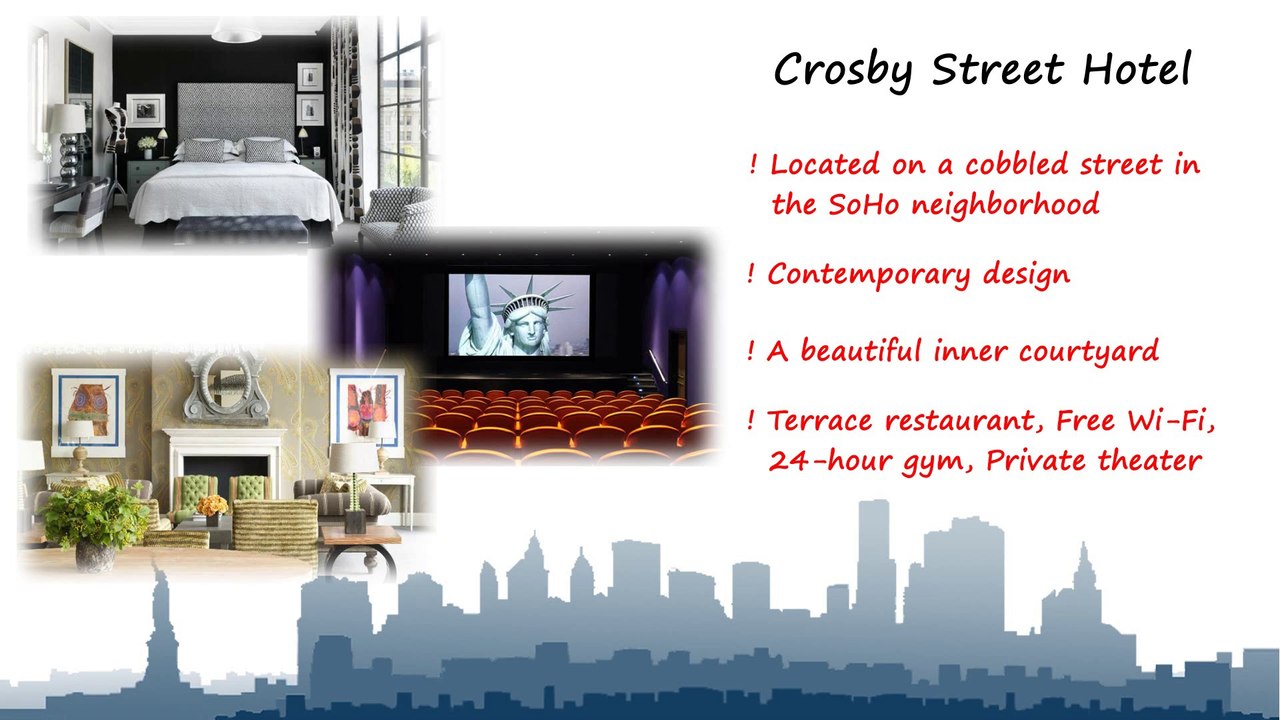 Crosby Street Hotel

! Located on a cobbled street in the SoHo neighborhood

! Contemporary design

! A beautiful inner courtyard

! Terrace restaurant, Free Wi-Fi, 24-hour gym, Private theater